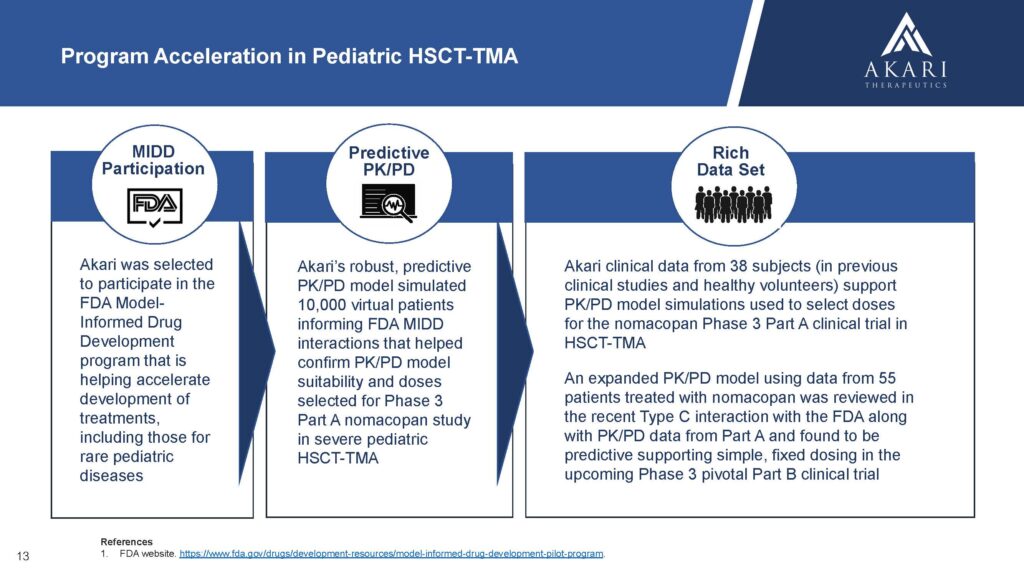 Program Acceleration in Pediatric HSCT-TMA

AKARI
THERAPEUTICS

MIDD Participation

FDA

Akari was selected to participate in the FDA Model-Informed Drug Development program that is helping accelerate development of treatments, including those for rare pediatric diseases

Predictive PK/PD

Akari's robust, predictive PK/PD model simulated 10,000 virtual patients informing FDA MIDD interactions that helped confirm PK/PD model suitability and doses selected for Phase 3 Part A nomacopan study in severe pediatric HSCT-TMA

Rich Data Set

Akari clinical data from 38 subjects (in previous clinical studies and healthy volunteers) support PK/PD model simulations used to select doses for the nomacopan Phase 3 Part A clinical trial in HSCT-TMA

An expanded PK/PD model using data from 55 patients treated with nomacopan was reviewed in the recent Type C interaction with the FDA along with PK/PD data from Part A and found to be predictive supporting simple, fixed dosing in the upcoming Phase 3 pivotal Part B clinical trial

References
1. FDA website. https://www.fda.gov/drugs/development-resources/model-informed-drug-development-pilot-program.

13